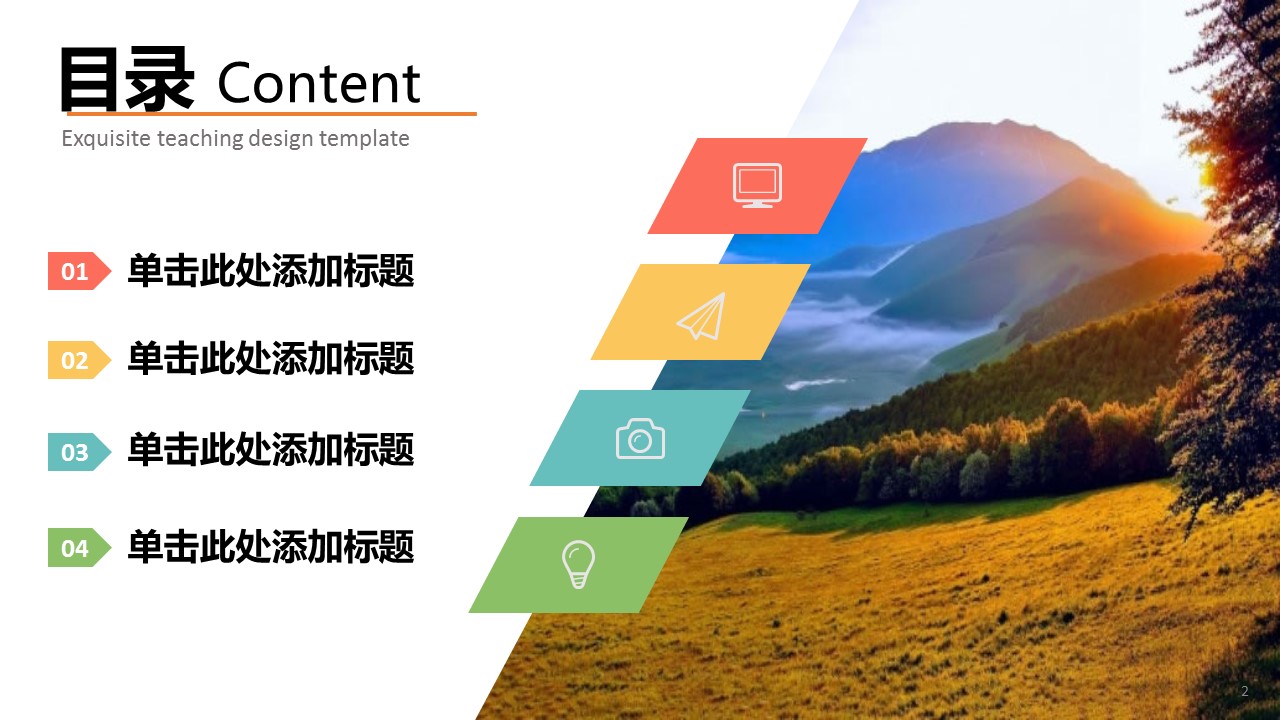 目录 Content
Exquisite teaching design template

01 单击此处添加标题

02 单击此处添加标题

03 单击此处添加标题

04 单击此处添加标题

2